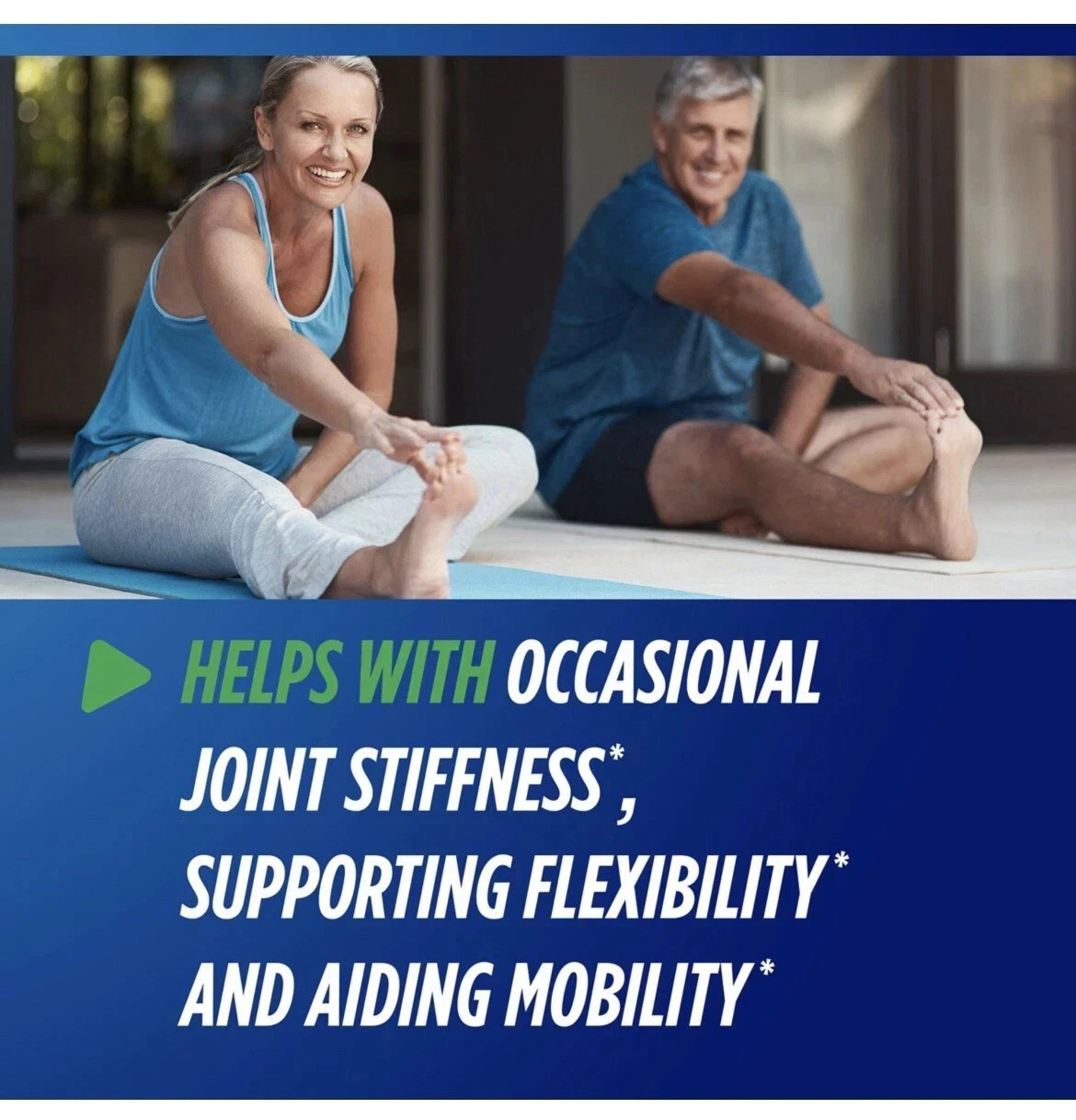 HELPS WITH OCCASIONAL JOINT STIFFNESS*, SUPPORTING FLEXIBILITY* AND AIDING MOBILITY*